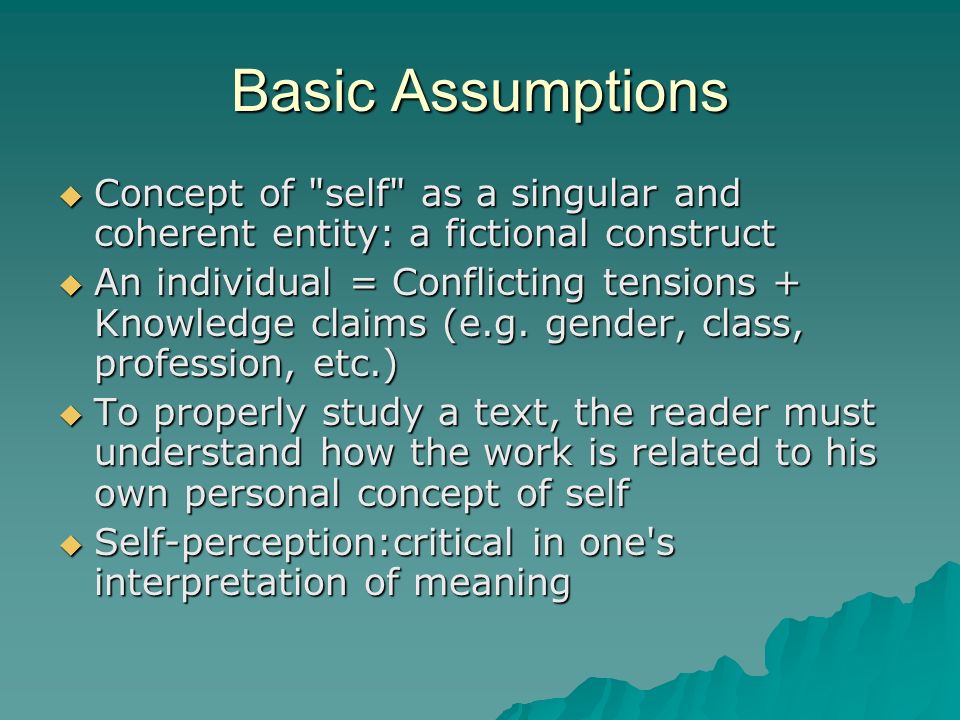 Basic Assumptions

◆ Concept of "self" as a singular and coherent entity: a fictional construct

◆ An individual = Conflicting tensions + Knowledge claims (e.g. gender, class, profession, etc.)

◆ To properly study a text, the reader must understand how the work is related to his own personal concept of self

◆ Self-perception:critical in one's interpretation of meaning